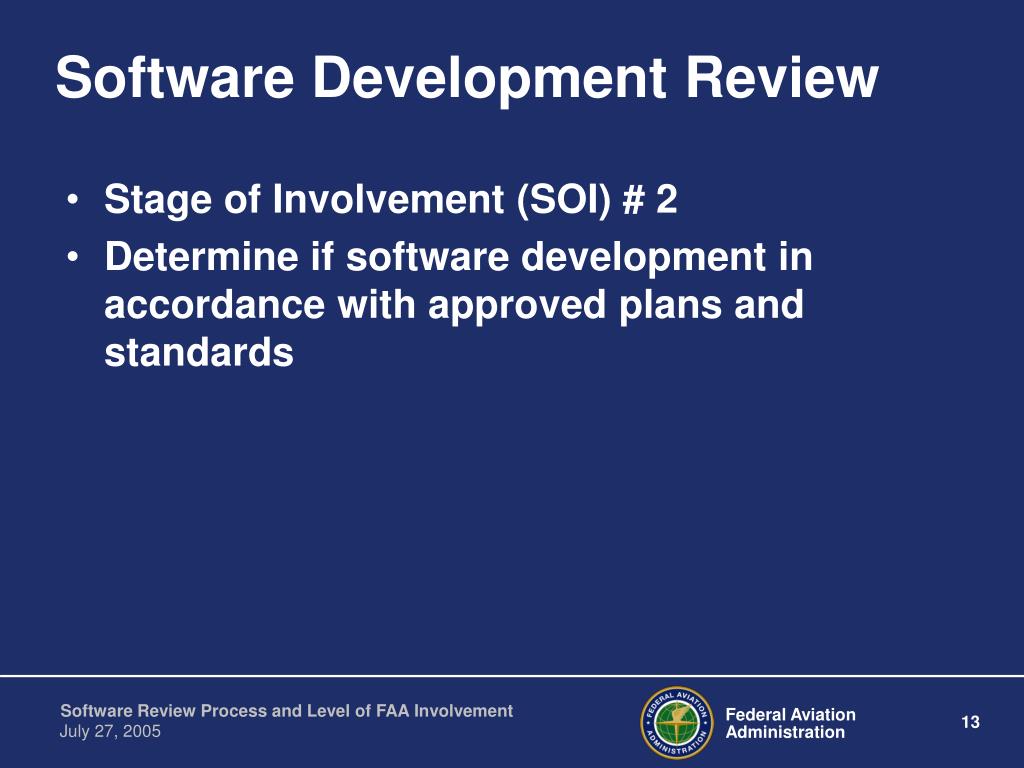 Software Development Review

• Stage of Involvement (SOI) # 2
• Determine if software development in accordance with approved plans and standards

Software Review Process and Level of FAA Involvement
July 27, 2005

FEDERAL AVIATION ADMINISTRATION

Federal Aviation Administration

13